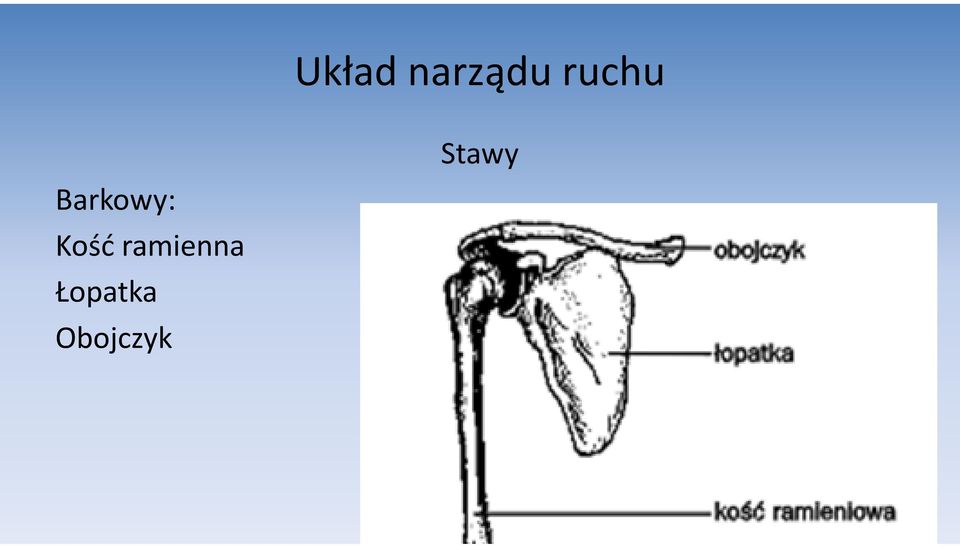 Układ narządu ruchu

Stawy

Barkowy:
Kość ramienna
Łopatka
Obojczyk

obojczyk
łopatka
kość ramieniowa